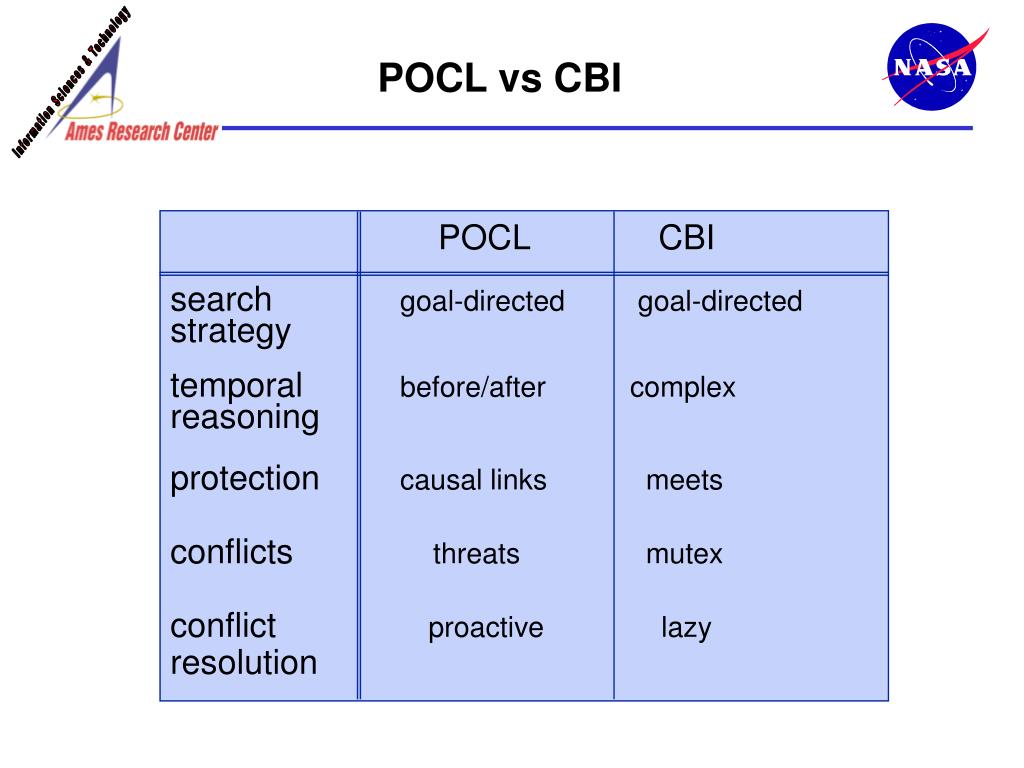 Information Sciences & Technology

Ames Research Center

POCL vs CBI

NASA

| | POCL | CBI |
|---|---|---|
| search strategy | goal-directed | goal-directed |
| temporal reasoning | before/after | complex |
| protection | causal links | meets |
| conflicts | threats | mutex |
| conflict resolution | proactive | lazy |